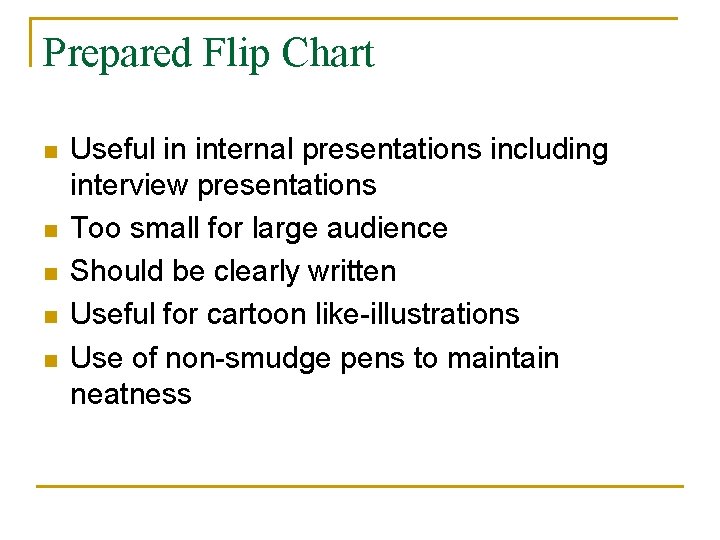 Prepared Flip Chart

- Useful in internal presentations including interview presentations
- Too small for large audience
- Should be clearly written
- Useful for cartoon like-illustrations
- Use of non-smudge pens to maintain neatness